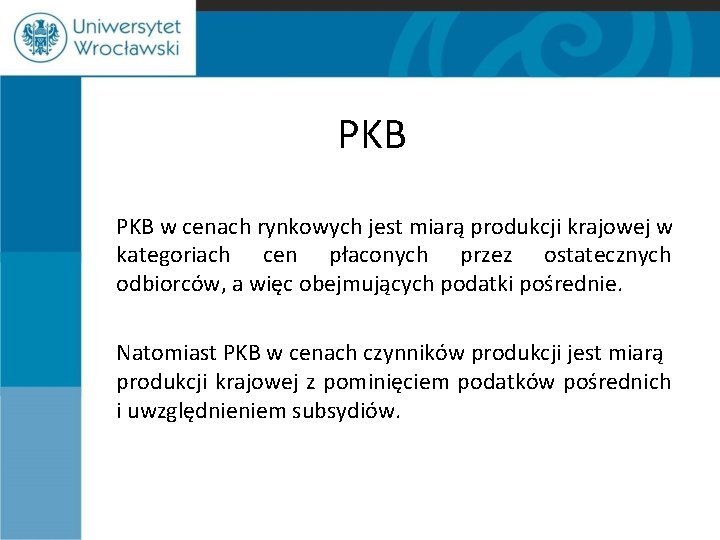 Uniwersytet Wrocławski

PKB

PKB w cenach rynkowych jest miarą produkcji krajowej w kategoriach cen płaconych przez ostatecznych odbiorców, a więc obejmujących podatki pośrednie.

Natomiast PKB w cenach czynników produkcji jest miarą produkcji krajowej z pominięciem podatków pośrednich i uwzględnieniem subsydiów.